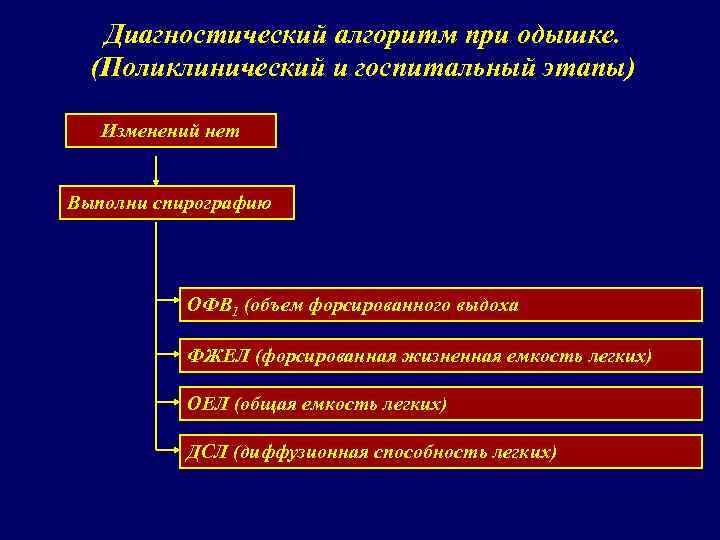 Диагностический алгоритм при одышке.
(Поликлинический и госпитальный этапы)

Изменений нет

Выполни спирографию

ОФВ$_1$ (объем форсированного выдоха

ФЖЕЛ (форсированная жизненная емкость легких)

ОЕЛ (общая емкость легких)

ДСЛ (диффузионная способность легких)